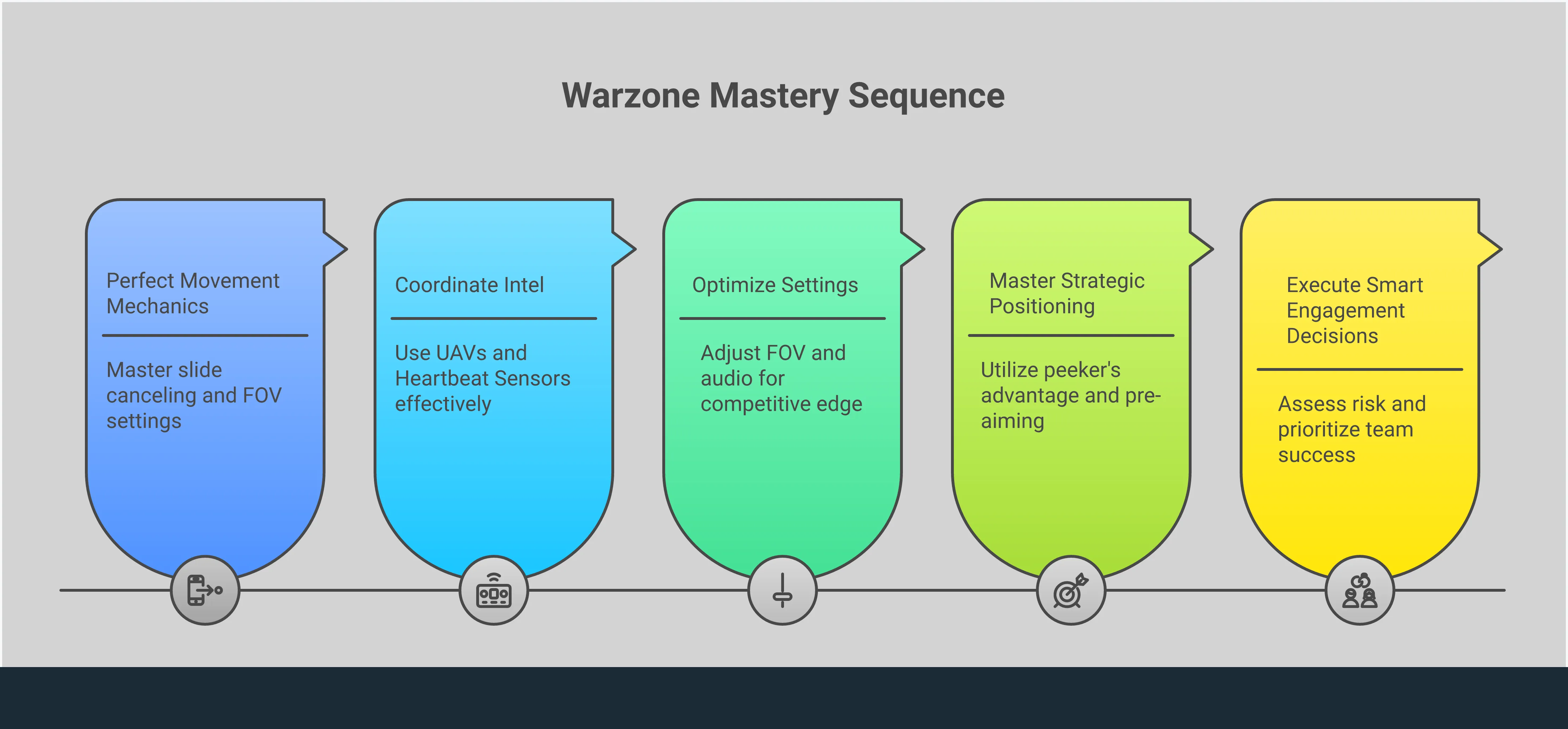 Warzone Mastery Sequence

Perfect Movement Mechanics

Master slide canceling and FOV settings

Coordinate Intel

Use UAVs and Heartbeat Sensors effectively

Optimize Settings

Adjust FOV and audio for competitive edge

Master Strategic Positioning

Utilize peeker's advantage and pre-aiming

Execute Smart Engagement Decisions

Assess risk and prioritize team success